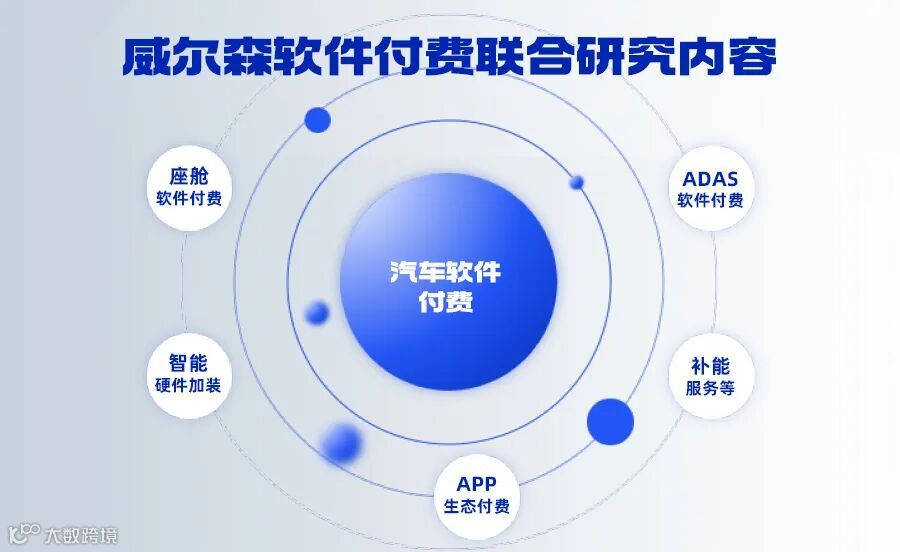 威尔森软件付费联合研究内容

座舱
软件付费

ADAS
软件付费

汽车软件
付费

智能
硬件加装

补能
服务等

APP
生态付费

大数跨境